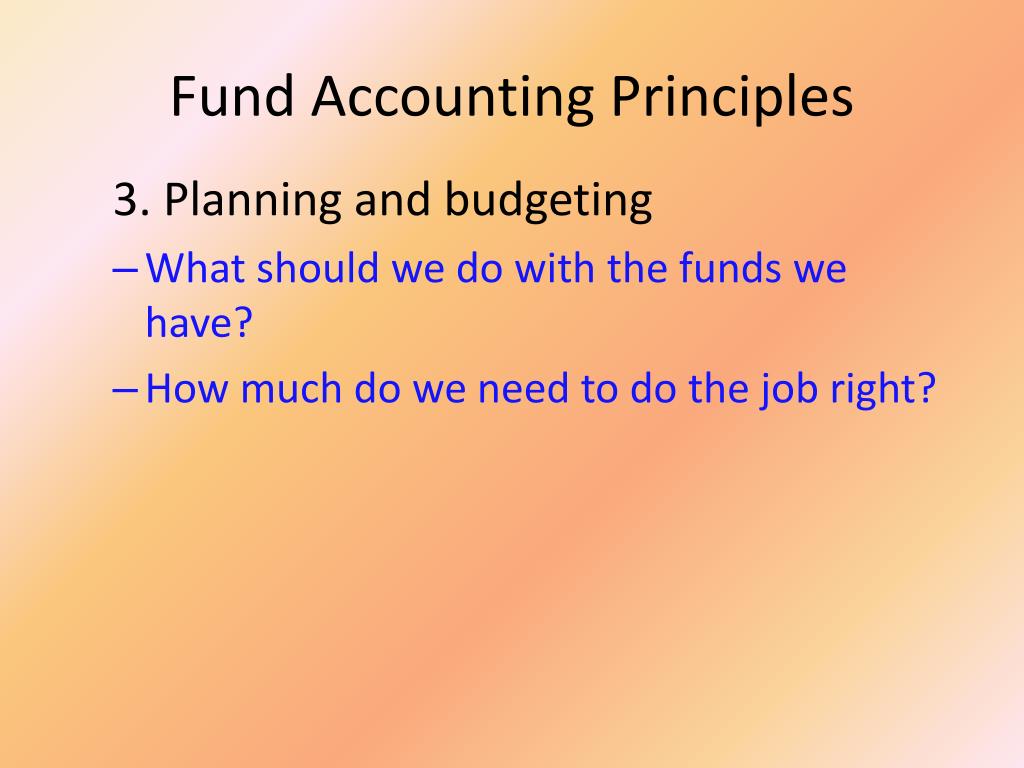 Fund Accounting Principles

3. Planning and budgeting

– What should we do with the funds we have?

– How much do we need to do the job right?